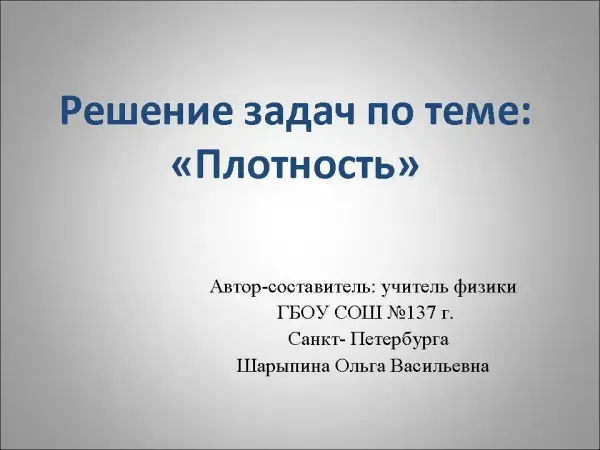 Решение задач по теме: «Плотность»

Автор-составитель: учитель физики ГБОУ СОШ №137 г. Санкт- Петербурга Шарыпина Ольга Васильевна